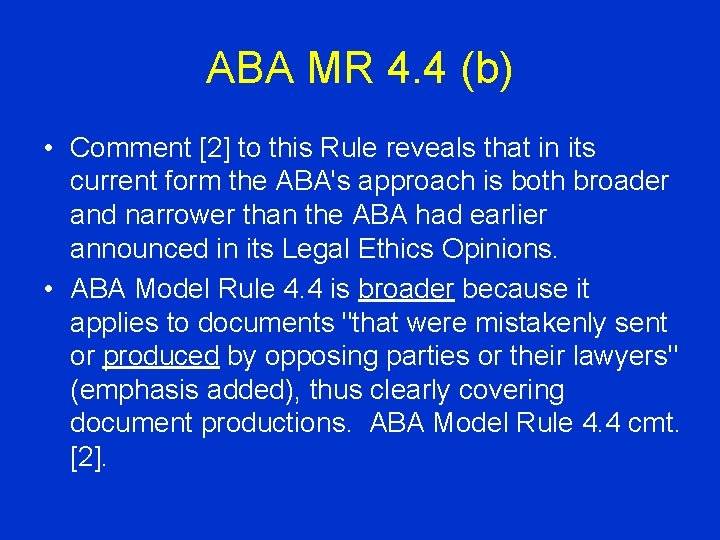 ABA MR 4.4 (b)

• Comment [2] to this Rule reveals that in its current form the ABA's approach is both broader and narrower than the ABA had earlier announced in its Legal Ethics Opinions.

• ABA Model Rule 4.4 is broader because it applies to documents "that were mistakenly sent or produced by opposing parties or their lawyers" (emphasis added), thus clearly covering document productions. ABA Model Rule 4.4 cmt. [2].